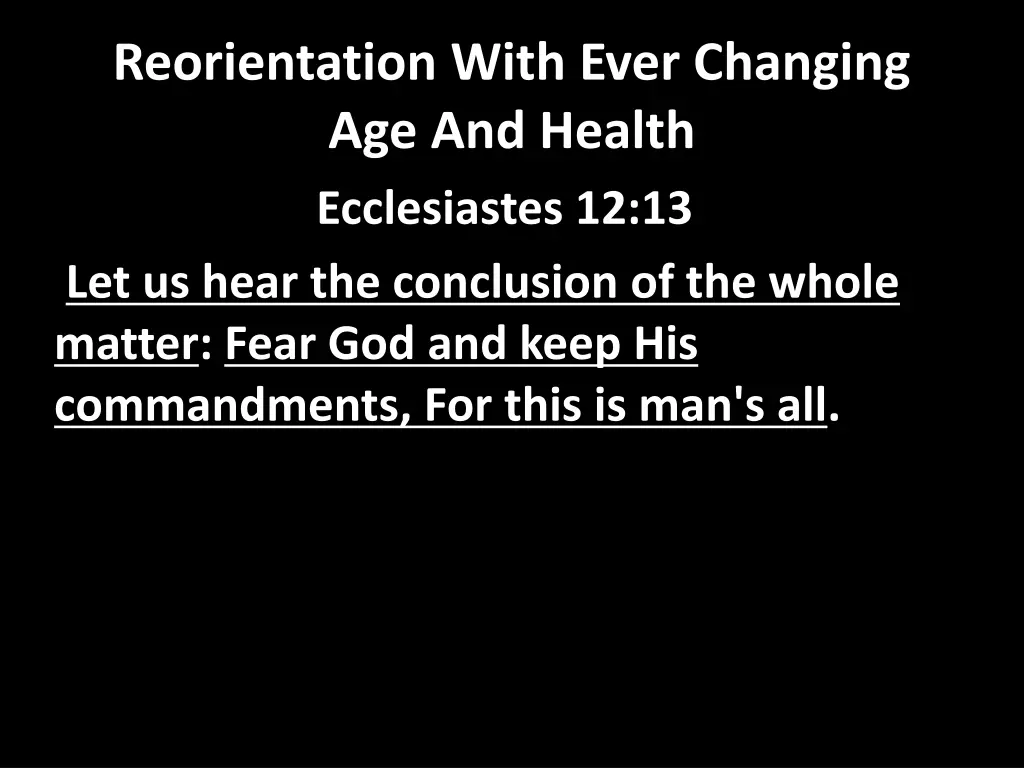 Reorientation With Ever Changing Age And Health

Ecclesiastes 12:13

Let us hear the conclusion of the whole matter: Fear God and keep His commandments, For this is man's all.